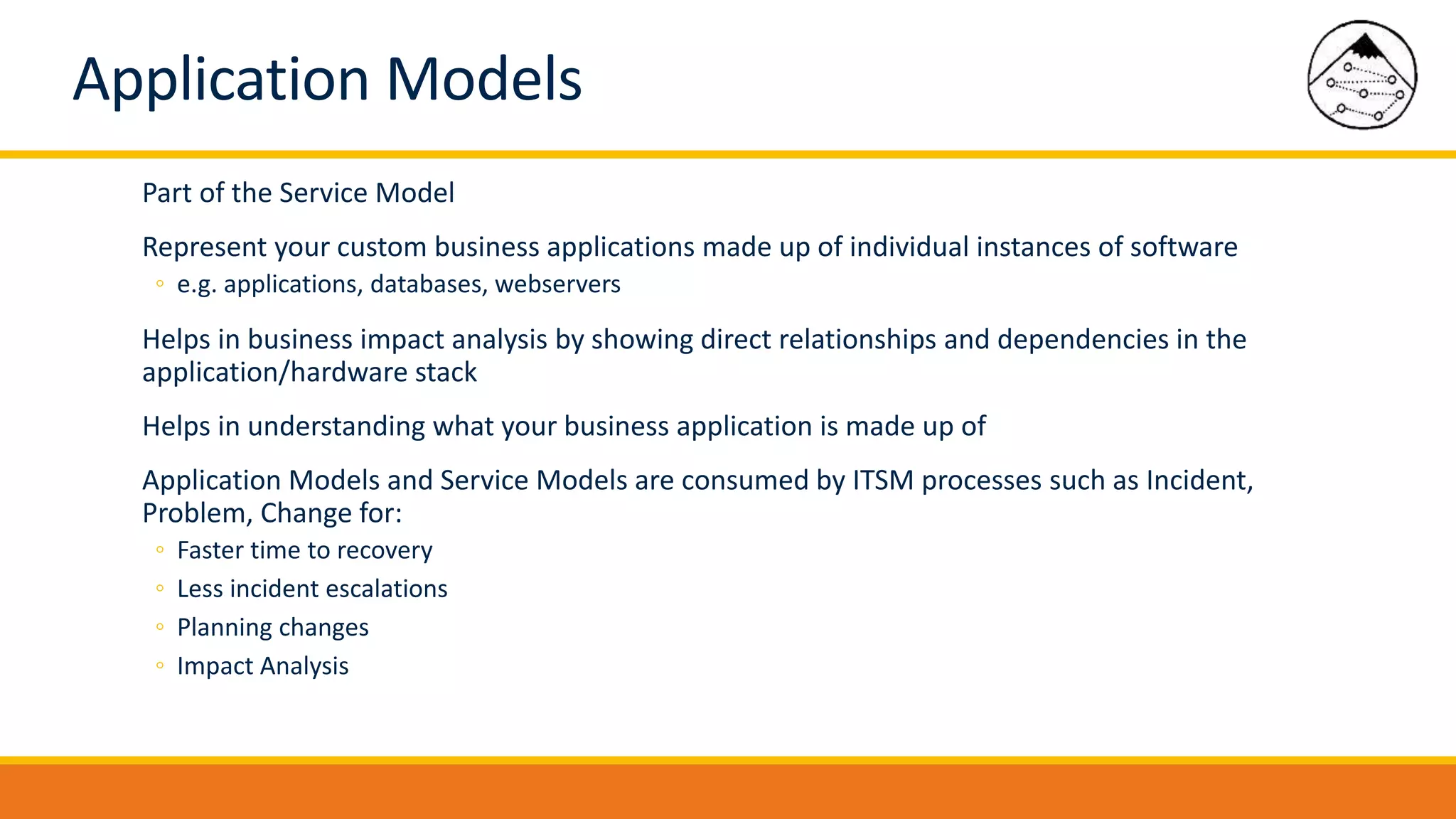 Application Models

Part of the Service Model

Represent your custom business applications made up of individual instances of software

◦ e.g. applications, databases, webservers

Helps in business impact analysis by showing direct relationships and dependencies in the application/hardware stack

Helps in understanding what your business application is made up of

Application Models and Service Models are consumed by ITSM processes such as Incident, Problem, Change for:

◦ Faster time to recovery
◦ Less incident escalations
◦ Planning changes
◦ Impact Analysis